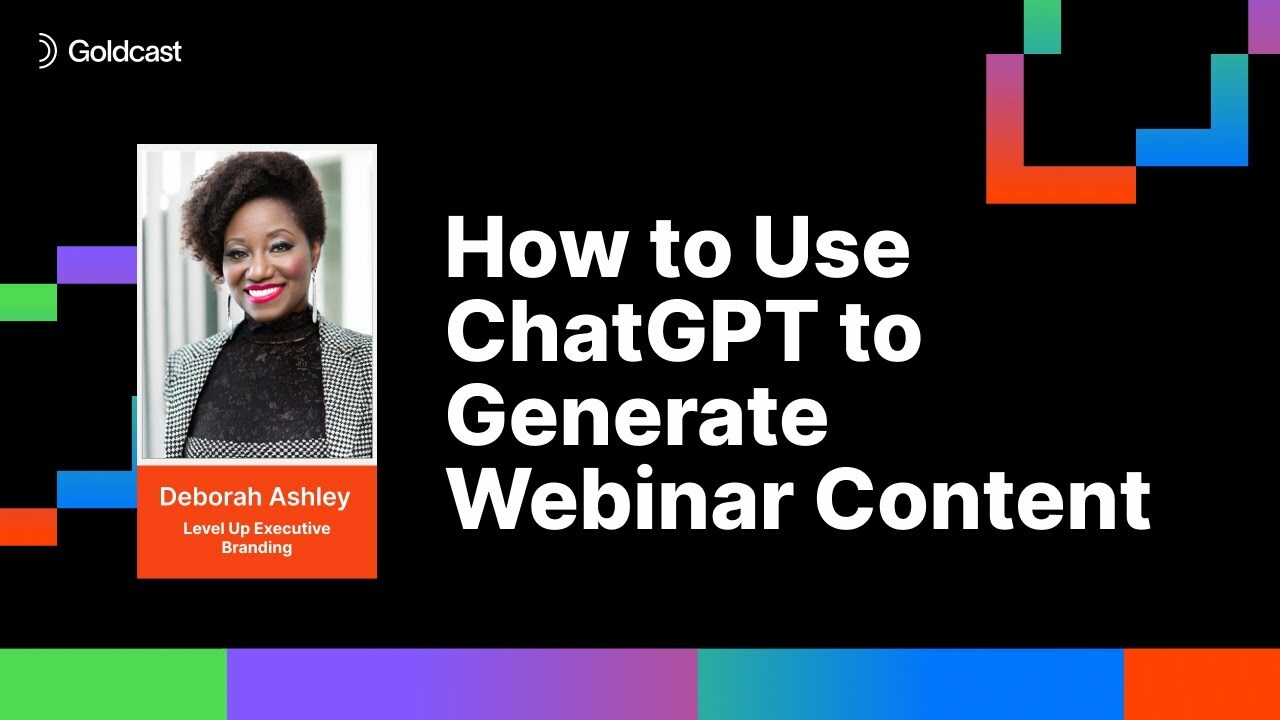 Goldcast

Deborah Ashley
Level Up Executive Branding

How to Use ChatGPT to Generate Webinar Content